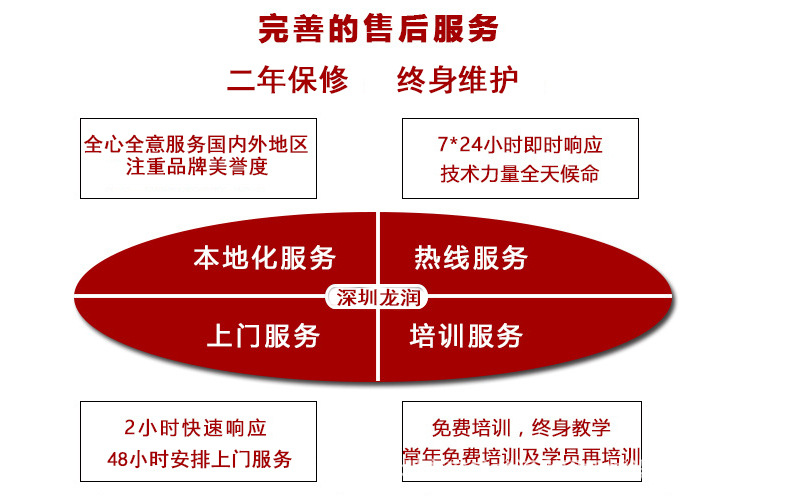 完善的售后服务

二年保修　终身维护

全心全意服务国内外地区
注重品牌美誉度

7*24小时即时响应
技术力量全天候命

本地化服务

热线服务

深圳龙润

上门服务

培训服务

2小时快速响应
48小时安排上门服务

免费培训，终身教学
常年免费培训及学员再培训